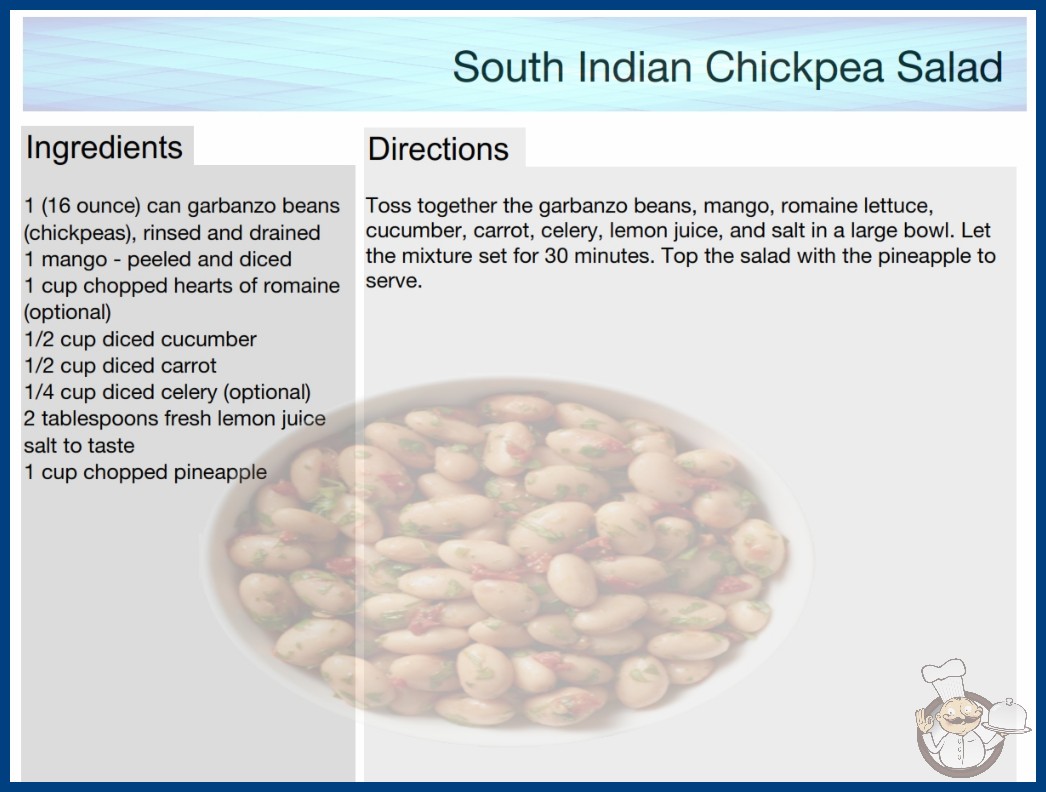 South Indian Chickpea Salad

Ingredients

1 (16 ounce) can garbanzo beans (chickpeas), rinsed and drained
1 mango - peeled and diced
1 cup chopped hearts of romaine (optional)
1/2 cup diced cucumber
1/2 cup diced carrot
1/4 cup diced celery (optional)
2 tablespoons fresh lemon juice
salt to taste
1 cup chopped pineapple

Directions

Toss together the garbanzo beans, mango, romaine lettuce, cucumber, carrot, celery, lemon juice, and salt in a large bowl. Let the mixture set for 30 minutes. Top the salad with the pineapple to serve.